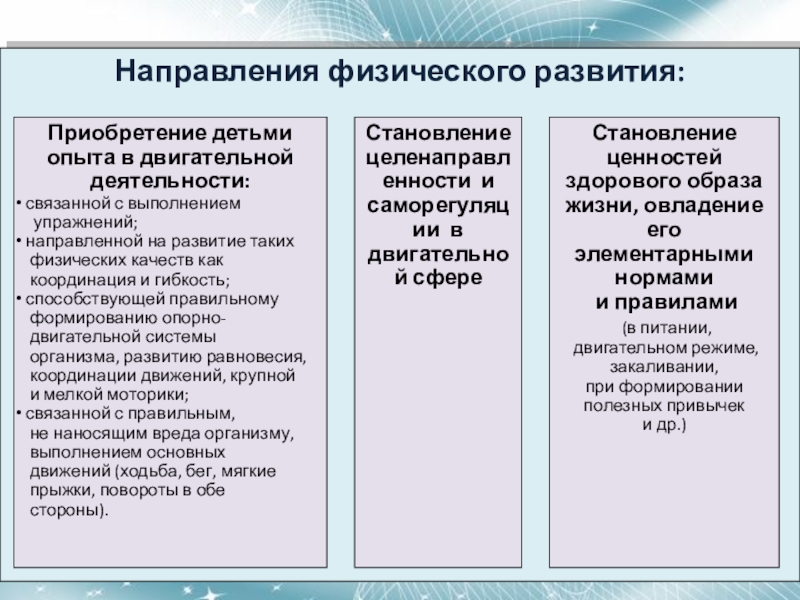 Направления физического развития:

Приобретение детьми опыта в двигательной деятельности:
• связанной с выполнением упражнений;
• направленной на развитие таких физических качеств как координация и гибкость;
• способствующей правильному формированию опорно-двигательной системы организма, развитию равновесия, координации движений, крупной и мелкой моторики;
• связанной с правильным, не наносящим вреда организму, выполнением основных движений (ходьба, бег, мягкие прыжки, повороты в обе стороны).

Становление целенаправленности и саморегуляции в двигательной сфере

Становление ценностей здорового образа жизни, овладение его элементарными нормами и правилами (в питании, двигательном режиме, закаливании, при формировании полезных привычек и др.)